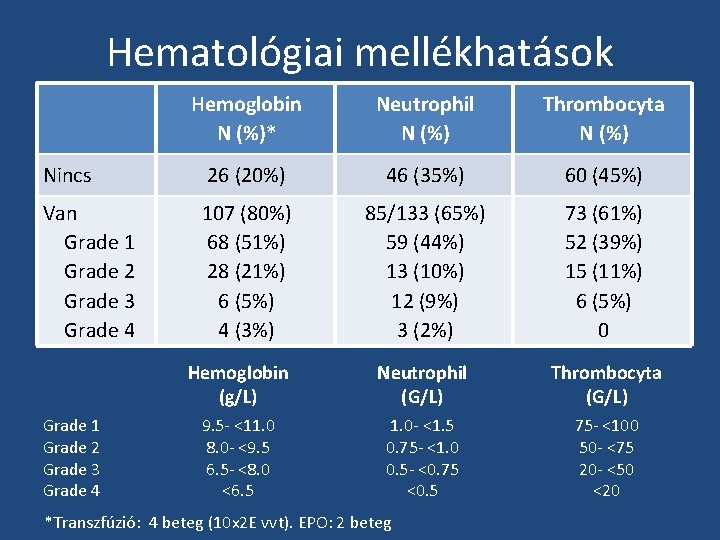 Hematológiai mellékhatások

| | Hemoglobin N (%)* | Neutrophil N (%) | Thrombocyta N (%) |
|---|---|---|---|
| Nincs | 26 (20%) | 46 (35%) | 60 (45%) |
| Van | 107 (80%) | 85/133 (65%) | 73 (61%) |
| Grade 1 | 68 (51%) | 59 (44%) | 52 (39%) |
| Grade 2 | 28 (21%) | 13 (10%) | 15 (11%) |
| Grade 3 | 6 (5%) | 12 (9%) | 6 (5%) |
| Grade 4 | 4 (3%) | 3 (2%) | 0 |

| | Hemoglobin (g/L) | Neutrophil (G/L) | Thrombocyta (G/L) |
|---|---|---|---|
| Grade 1 | 9.5- <11.0 | 1.0- <1.5 | 75- <100 |
| Grade 2 | 8.0- <9.5 | 0.75- <1.0 | 50- <75 |
| Grade 3 | 6.5- <8.0 | 0.5- <0.75 | 20- <50 |
| Grade 4 | <6.5 | <0.5 | <20 |

*Transzfúzió: 4 beteg (10x2E vvt). EPO: 2 beteg